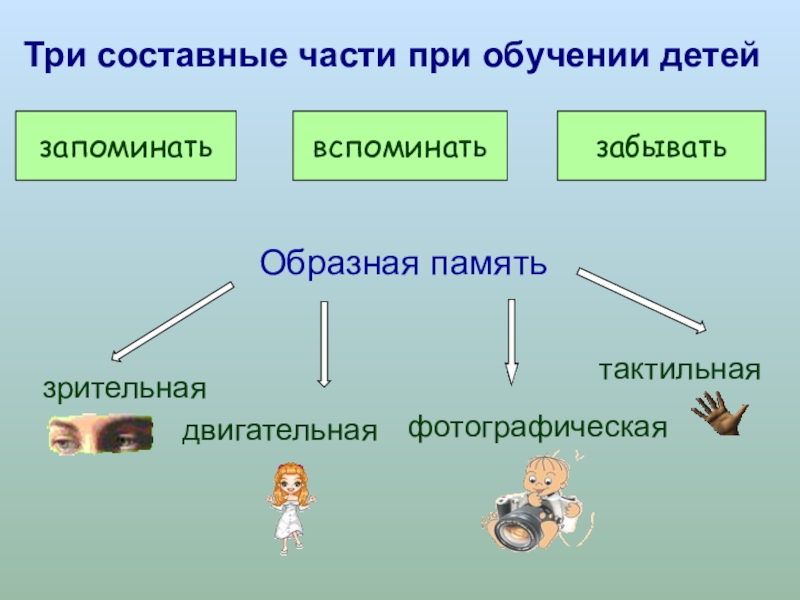 Три составные части при обучении детей

запоминать

вспоминать

забывать

Образная память

зрительная

двигательная

фотографическая

тактильная